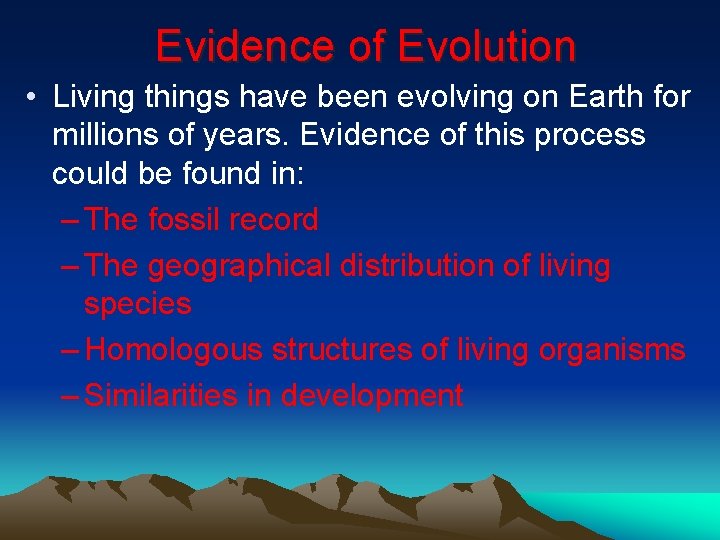 Evidence of Evolution

• Living things have been evolving on Earth for millions of years. Evidence of this process could be found in:

– The fossil record

– The geographical distribution of living species

– Homologous structures of living organisms

– Similarities in development